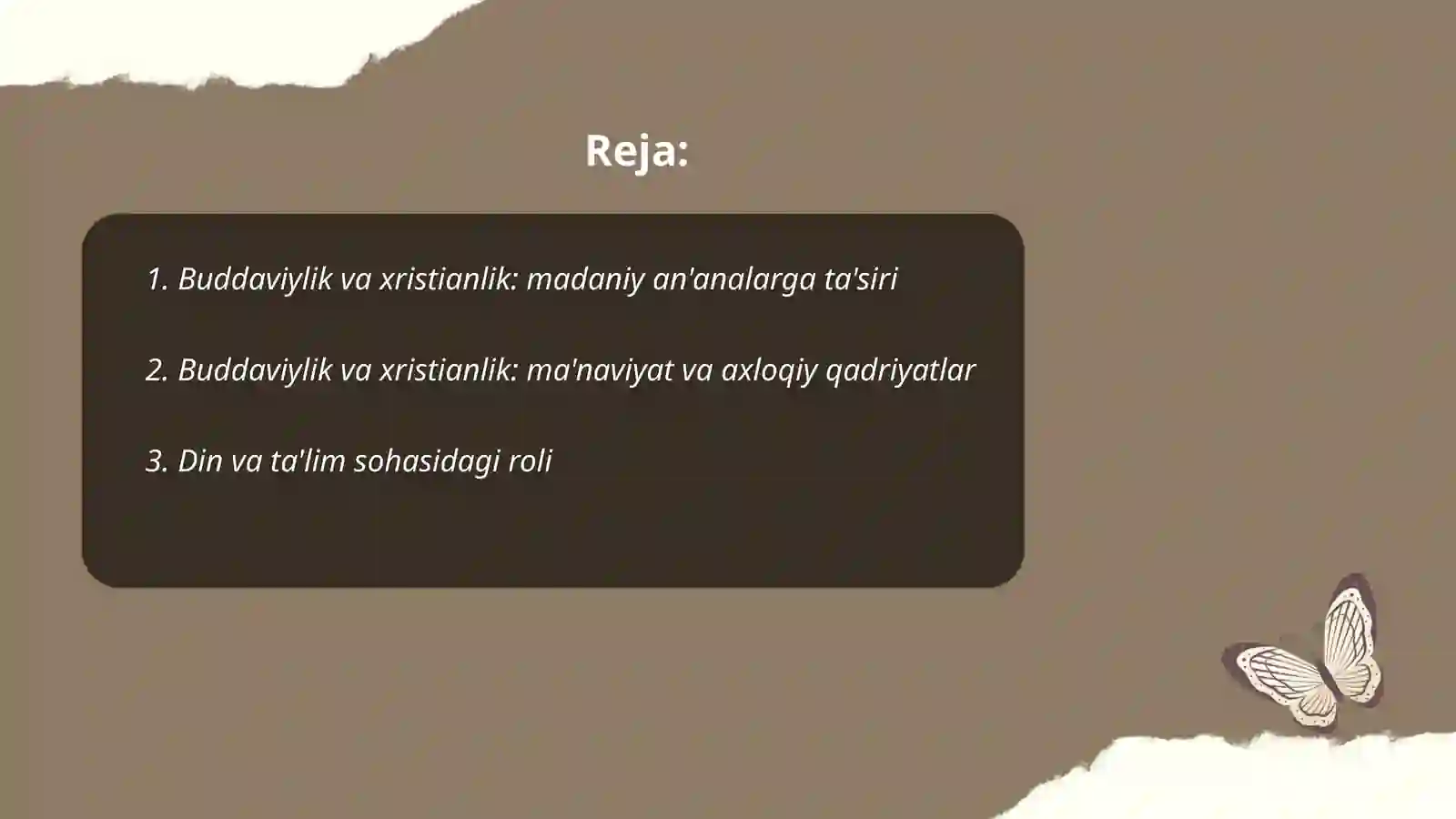 Reja:

1. Buddaviylik va xristianlik: madaniy an'analarga ta'siri

2. Buddaviylik va xristianlik: ma'naviyat va axloqiy qadriyatlar

3. Din va ta'lim sohasidagi roli